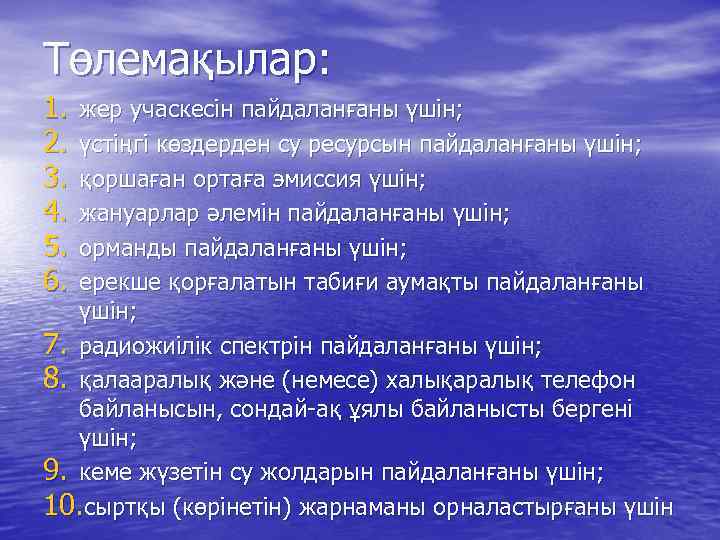 Төлемақылар:

1. жер учаскесін пайдаланғаны үшін;
2. үстіңгі көздерден су ресурсын пайдаланғаны үшін;
3. қоршаған ортаға эмиссия үшін;
4. жануарлар әлемін пайдаланғаны үшін;
5. орманды пайдаланғаны үшін;
6. ерекше қорғалатын табиғи аумақты пайдаланғаны үшін;
7. радиожиілік спектрін пайдаланғаны үшін;
8. қалааралық және (немесе) халықаралық телефон байланысын, сондай-ақ ұялы байланысты бергені үшін;
9. кеме жүзетін су жолдарын пайдаланғаны үшін;
10. сыртқы (көрінетін) жарнаманы орналастырғаны үшін